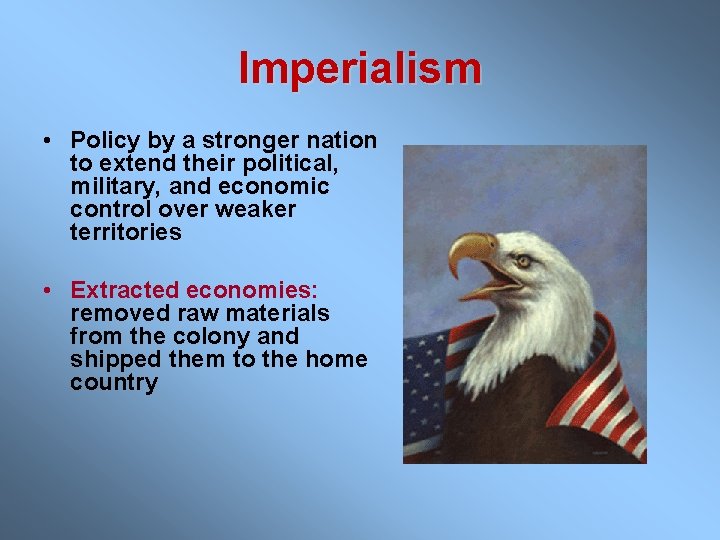 Imperialism

• Policy by a stronger nation to extend their political, military, and economic control over weaker territories

• Extracted economies: removed raw materials from the colony and shipped them to the home country